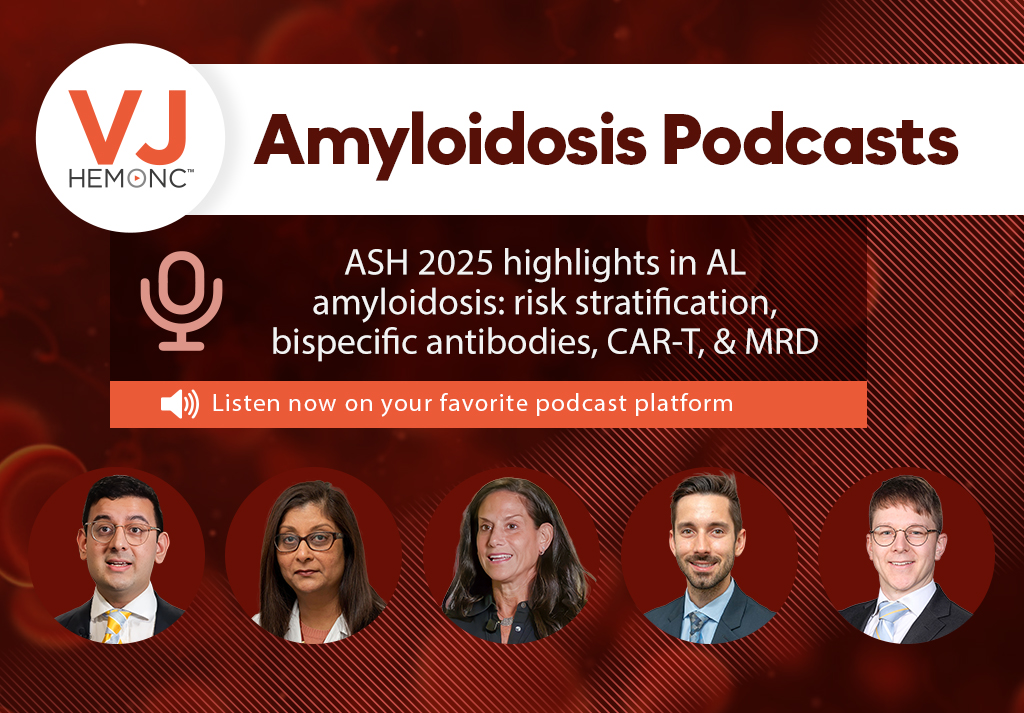 VJ HEMONC™

Amyloidosis Podcasts

ASH 2025 highlights in AL amyloidosis: risk stratification, bispecific antibodies, CAR-T, & MRD

Listen now on your favorite podcast platform